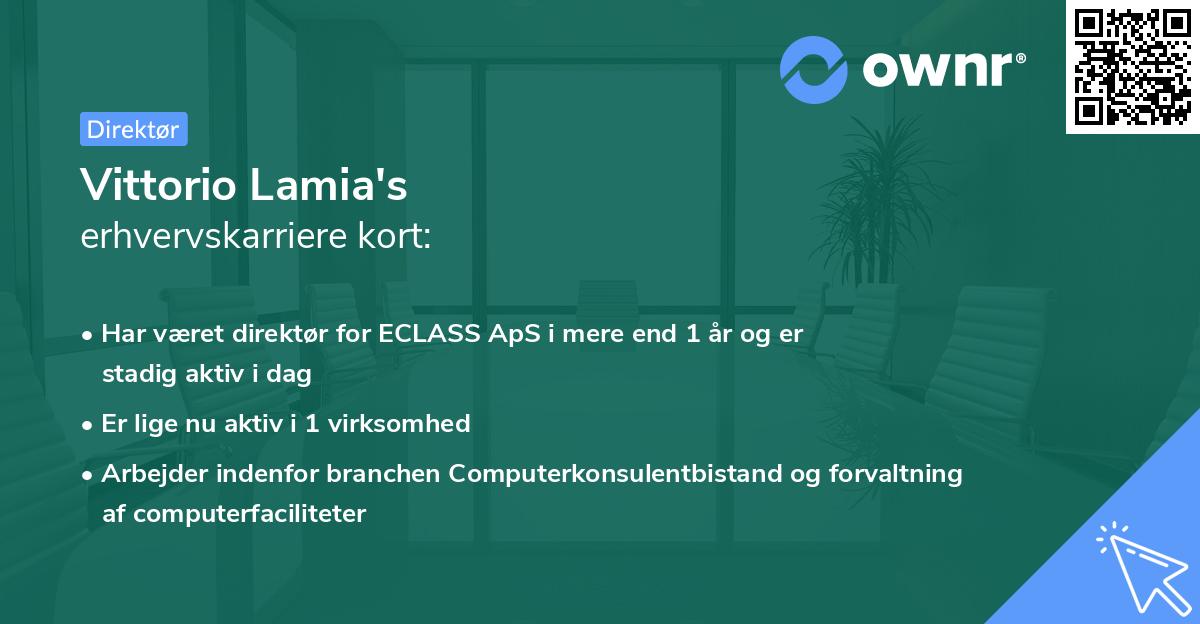 ownr®

Direktør

Vittorio Lamia's
erhvervskarriere kort:

• Har været direktør for ECLASS ApS i mere end 1 år og er stadig aktiv i dag
• Er lige nu aktiv i 1 virksomhed
• Arbejder indenfor branchen Computerkonsulentbistand og forvaltning af computerfaciliteter